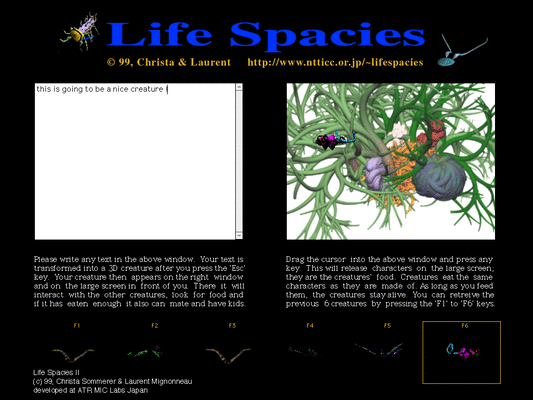 Life Spacies

© 99, Christa & Laurent http://www.ntticc.or.jp/~lifespacies

this is going to be a nice creature

Please write any text in the above window. Your text is transformed into a 3D creature after you press the 'Esc' key. Your creature then appears on the right window and on the large screen in front of you. There it will interact with the other creatures, look for food and if it has eaten enough it also can mate and have kids.

Drag the cursor into the above window and press any key. This will release characters on the large screen; they are the creatures' food. Creatures eat the same characters as they are made of. As long as you feed them, the creatures stay alive. You can retreive the previous 6 creatures by pressing the 'F1' to 'F6' keys.

F1 F2 F3 F4 F5 F6

Life Spacies II
(c) 99, Christa Sommerer & Laurent Mignonneau
developed at ATR MIC Labs Japan